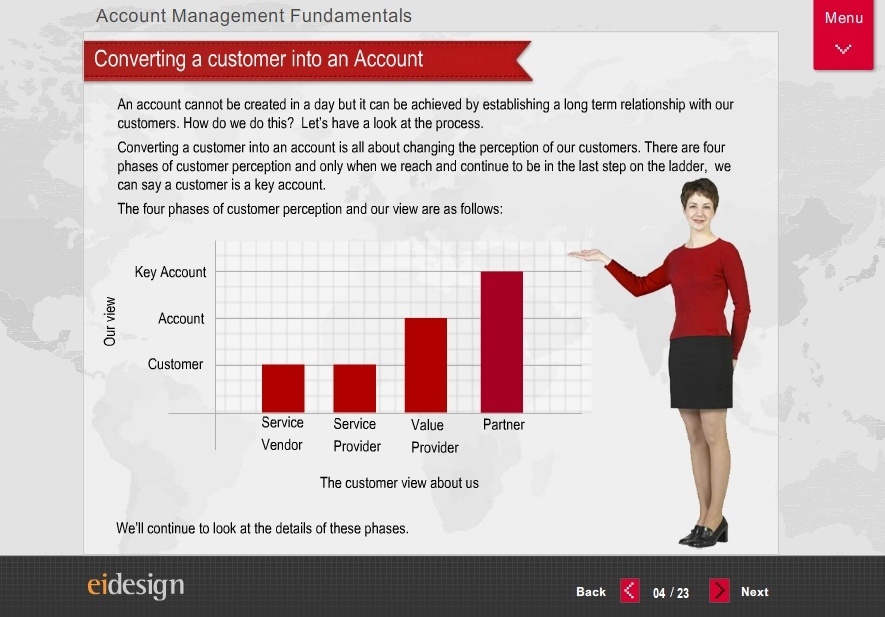 Account Management Fundamentals

Menu

Converting a customer into an Account

An account cannot be created in a day but it can be achieved by establishing a long term relationship with our customers. How do we do this? Let's have a look at the process.

Converting a customer into an account is all about changing the perception of our customers. There are four phases of customer perception and only when we reach and continue to be in the last step on the ladder, we can say a customer is a key account.

The four phases of customer perception and our view are as follows:

Our view

Key Account

Account

Customer

Service Vendor

Service Provider

Value Provider

Partner

The customer view about us

We'll continue to look at the details of these phases.

eidesign

Back

04 / 23

Next